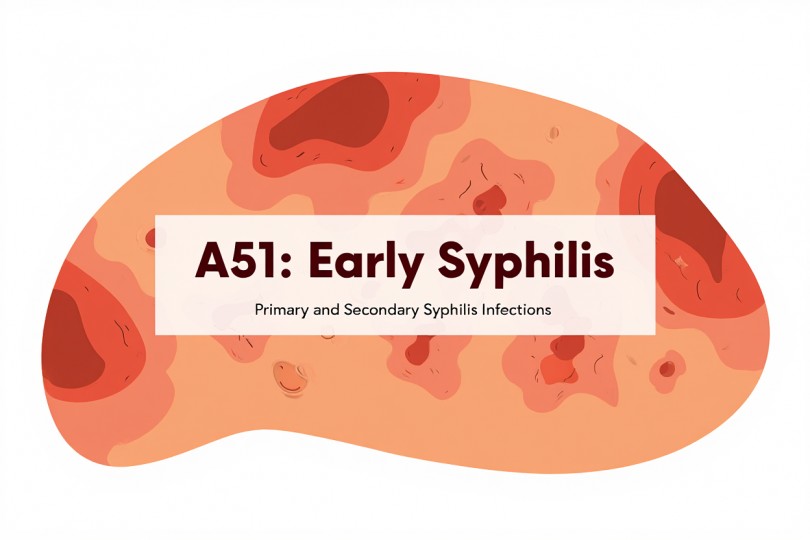 A51: Early Syphilis

Primary and Secondary Syphilis Infections